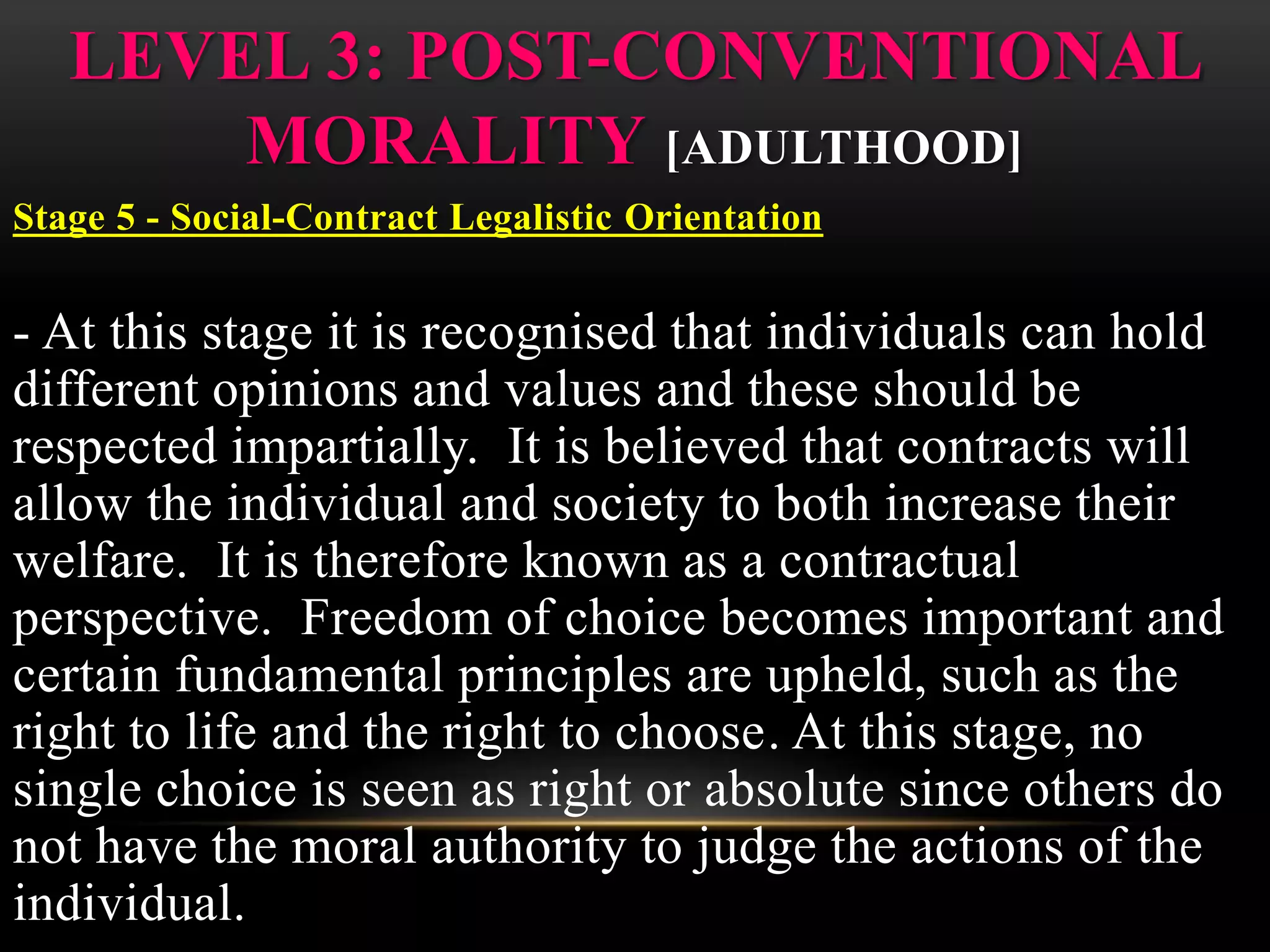 LEVEL 3: POST-CONVENTIONAL MORALITY [ADULTHOOD]

Stage 5 - Social-Contract Legalistic Orientation

- At this stage it is recognised that individuals can hold different opinions and values and these should be respected impartially. It is believed that contracts will allow the individual and society to both increase their welfare. It is therefore known as a contractual perspective. Freedom of choice becomes important and certain fundamental principles are upheld, such as the right to life and the right to choose. At this stage, no single choice is seen as right or absolute since others do not have the moral authority to judge the actions of the individual.